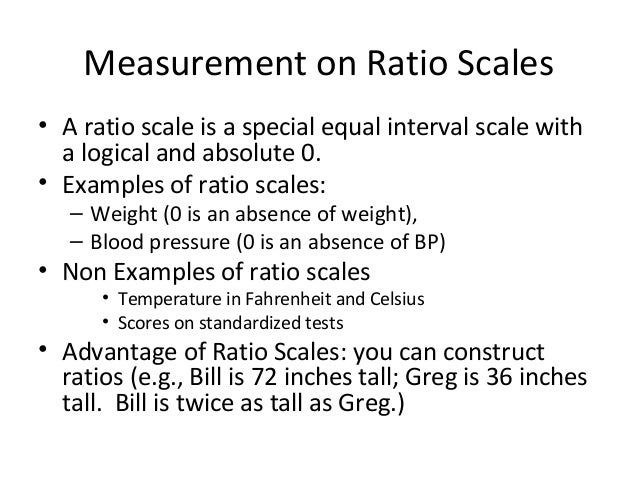 Measurement on Ratio Scales

• A ratio scale is a special equal interval scale with a logical and absolute 0.
• Examples of ratio scales:
  – Weight (0 is an absence of weight),
  – Blood pressure (0 is an absence of BP)
• Non Examples of ratio scales
  • Temperature in Fahrenheit and Celsius
  • Scores on standardized tests
• Advantage of Ratio Scales: you can construct ratios (e.g., Bill is 72 inches tall; Greg is 36 inches tall. Bill is twice as tall as Greg.)